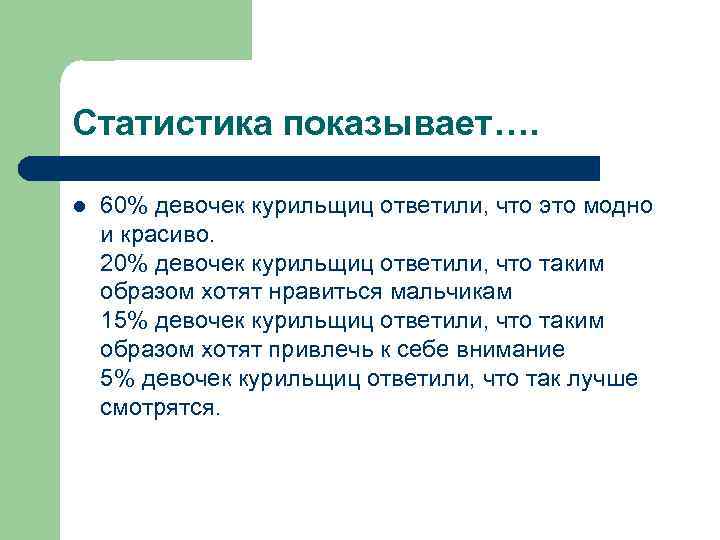 Статистика показывает….

● 60% девочек курильщиц ответили, что это модно и красиво.
20% девочек курильщиц ответили, что таким образом хотят нравиться мальчикам
15% девочек курильщиц ответили, что таким образом хотят привлечь к себе внимание
5% девочек курильщиц ответили, что так лучше смотрятся.